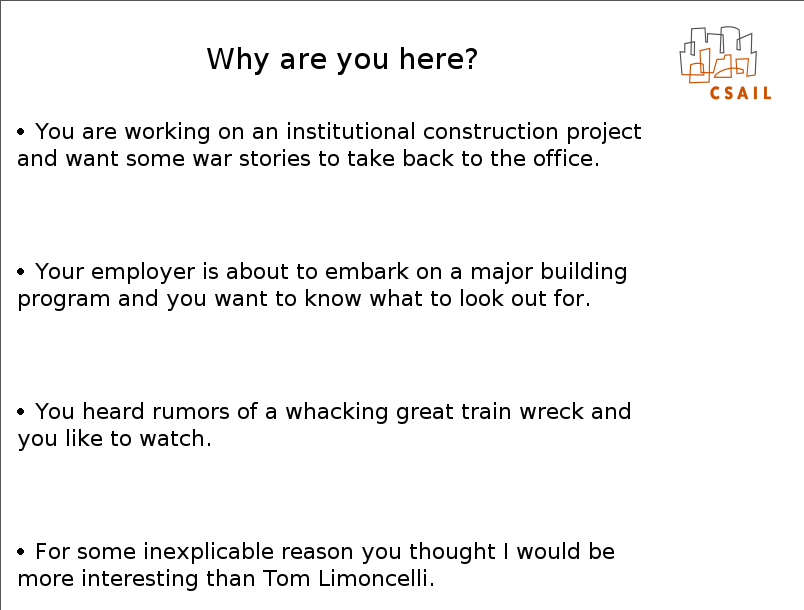 Why are you here?

CSAIL

• You are working on an institutional construction project and want some war stories to take back to the office.

• Your employer is about to embark on a major building program and you want to know what to look out for.

• You heard rumors of a whacking great train wreck and you like to watch.

• For some inexplicable reason you thought I would be more interesting than Tom Limoncelli.